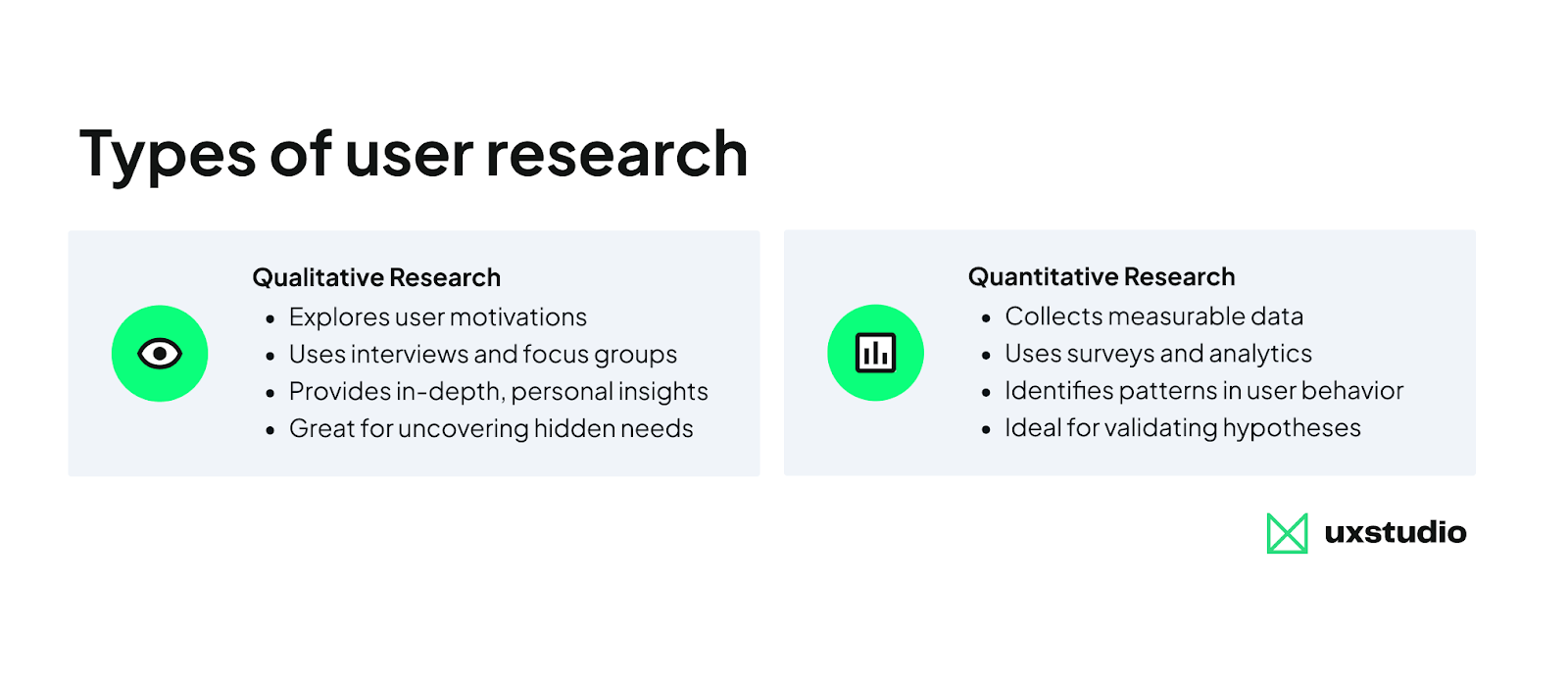 Types of user research

Qualitative Research
- Explores user motivations
- Uses interviews and focus groups
- Provides in-depth, personal insights
- Great for uncovering hidden needs

Quantitative Research
- Collects measurable data
- Uses surveys and analytics
- Identifies patterns in user behavior
- Ideal for validating hypotheses

uxstudio